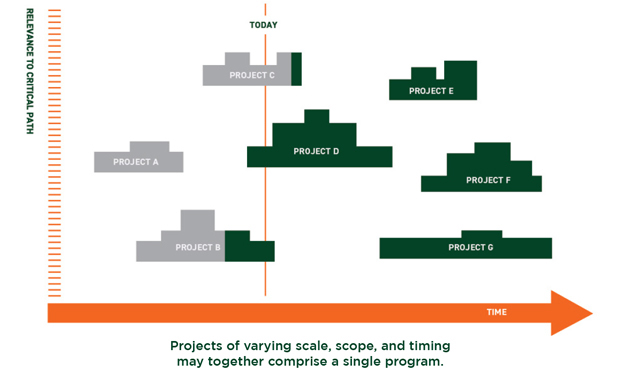 RELEVANCE TO CRITICAL PATH

TODAY

PROJECT C

PROJECT E

PROJECT D

PROJECT A

PROJECT F

PROJECT B

PROJECT G

TIME

Projects of varying scale, scope, and timing may together comprise a single program.